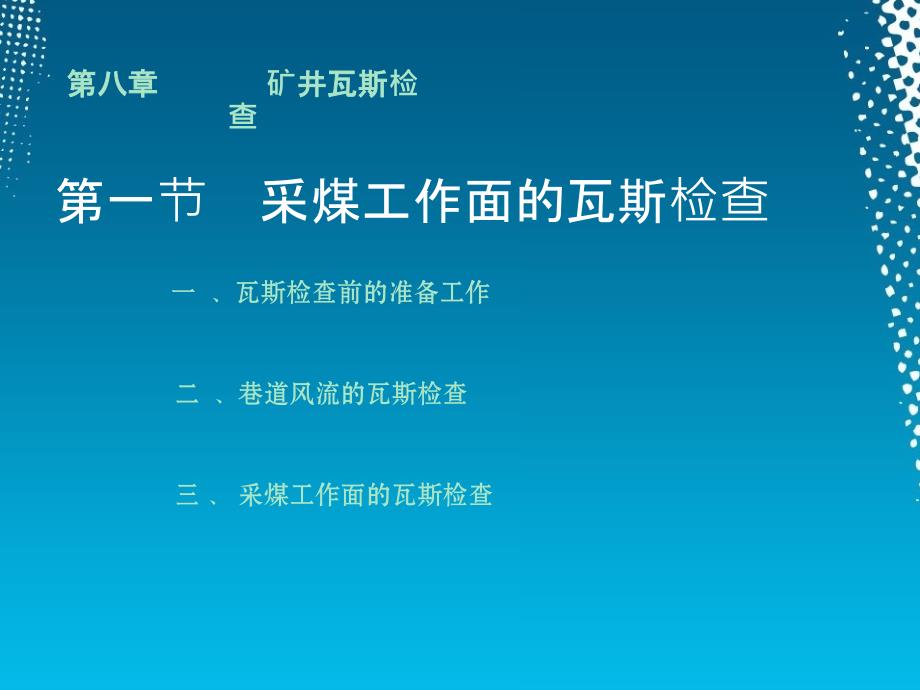 第八章　　矿井瓦斯检查

第一节　采煤工作面的瓦斯检查

一 、瓦斯检查前的准备工作

二 、巷道风流的瓦斯检查

三 、 采煤工作面的瓦斯检查